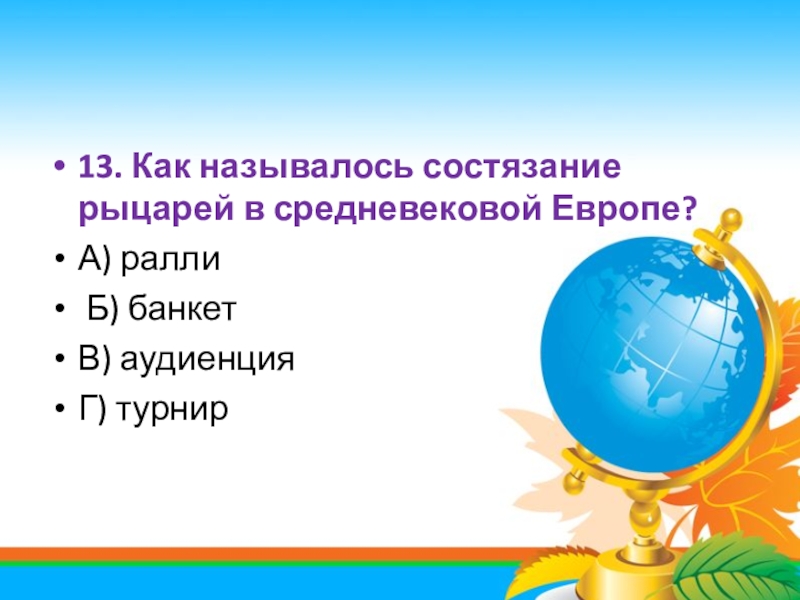 • 13. Как называлось состязание рыцарей в средневековой Европе?
• А) ралли
• Б) банкет
• В) аудиенция
• Г) турнир